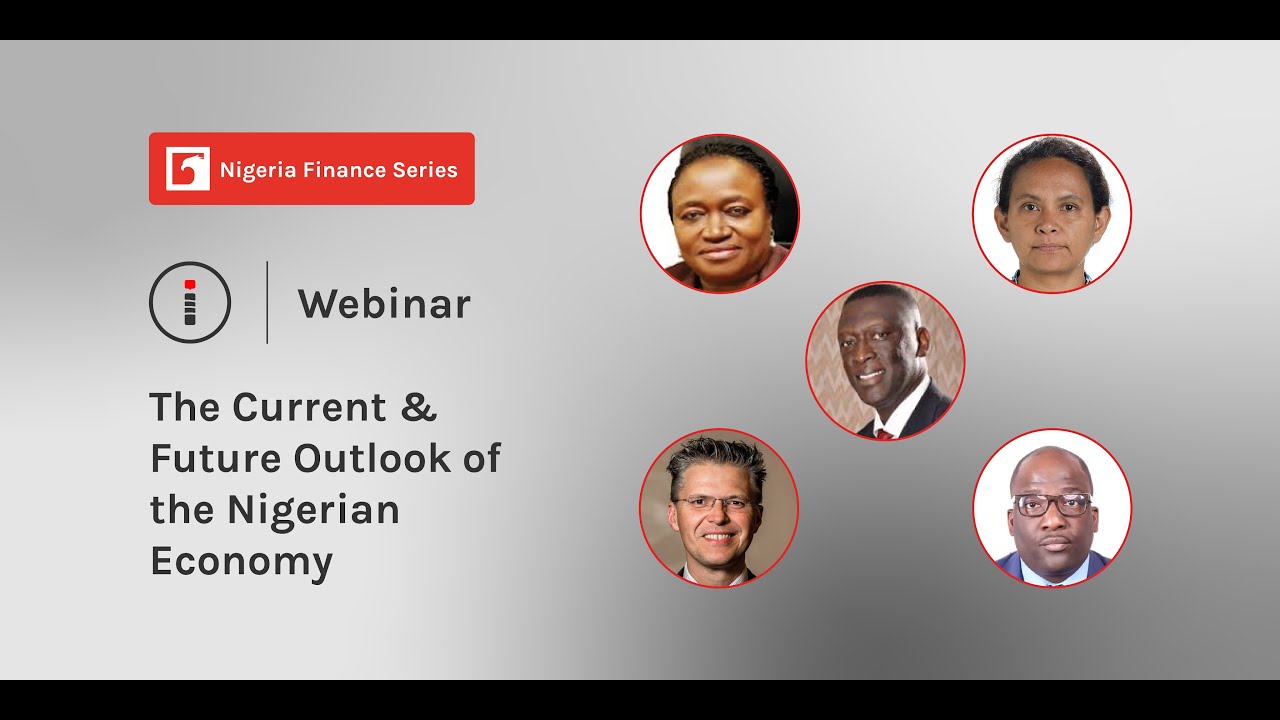 Nigeria Finance Series

Webinar

The Current & Future Outlook of the Nigerian Economy